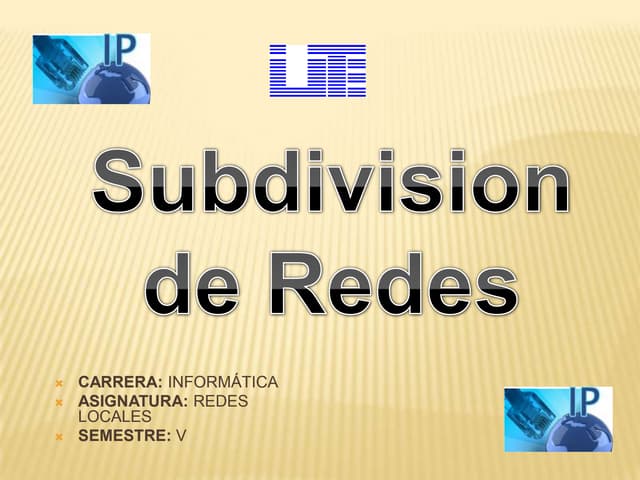 IP

Subdivision de Redes

CARRERA: INFORMÁTICA
ASIGNATURA: REDES LOCALES
SEMESTRE: V

IP